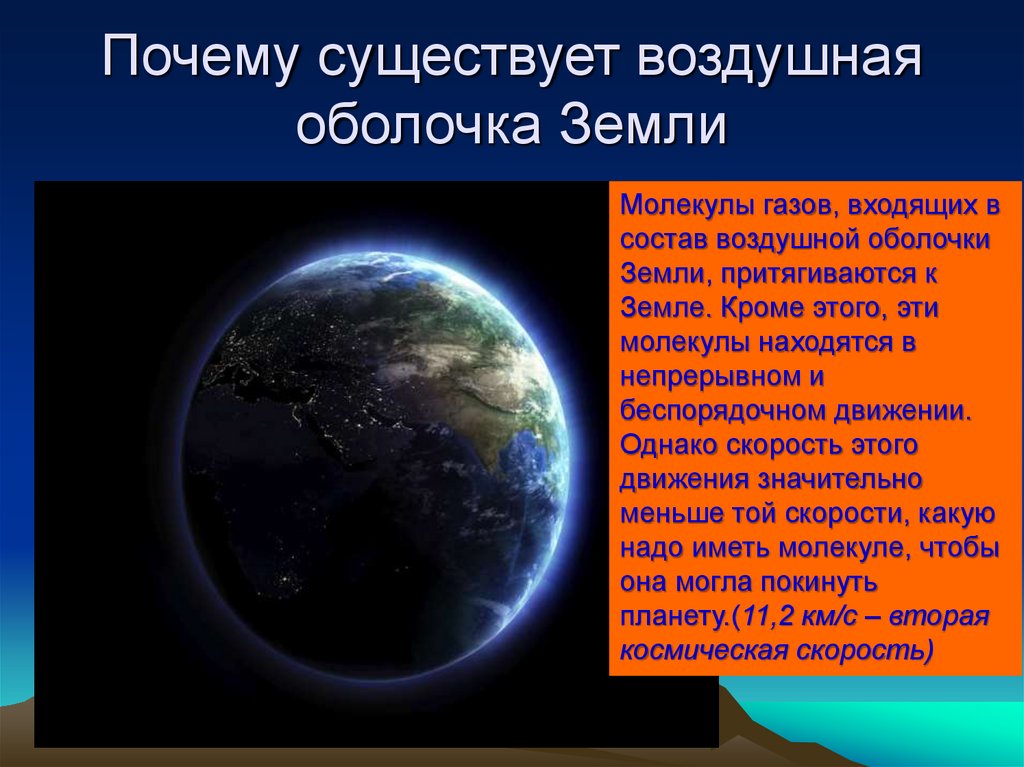 Почему существует воздушная оболочка Земли

Молекулы газов, входящих в состав воздушной оболочки Земли, притягиваются к Земле. Кроме этого, эти молекулы находятся в непрерывном и беспорядочном движении. Однако скорость этого движения значительно меньше той скорости, какую надо иметь молекуле, чтобы она могла покинуть планету.(11,2 км/с – вторая космическая скорость)